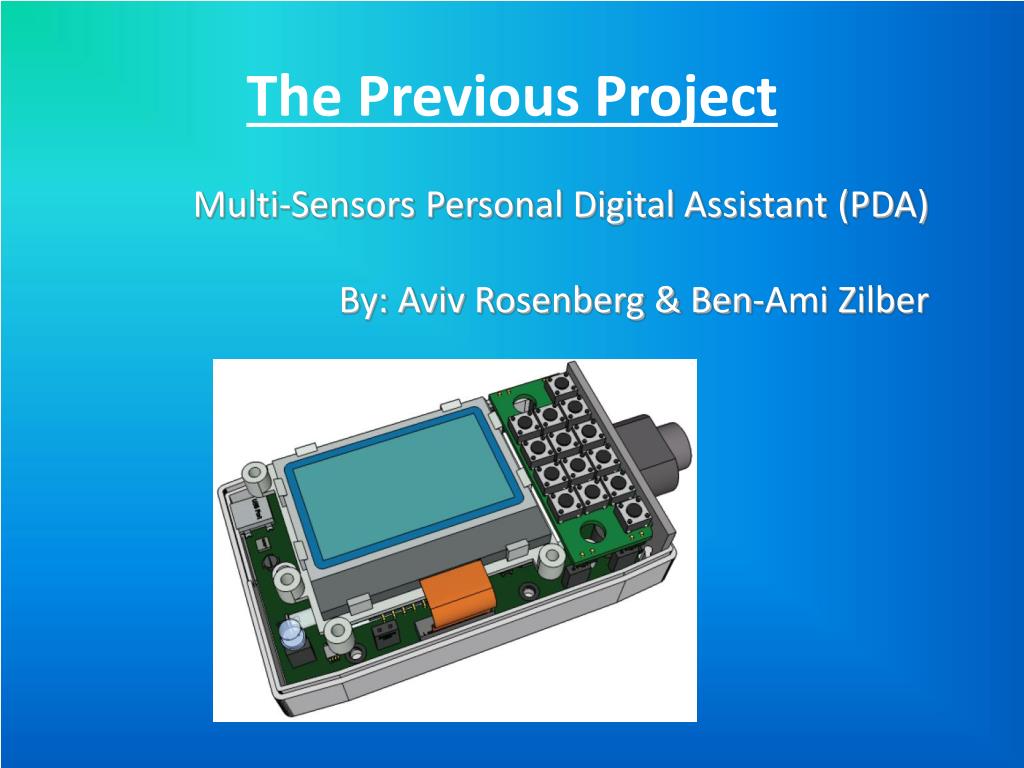 The Previous Project

Multi-Sensors Personal Digital Assistant (PDA)

By: Aviv Rosenberg & Ben-Ami Zilber